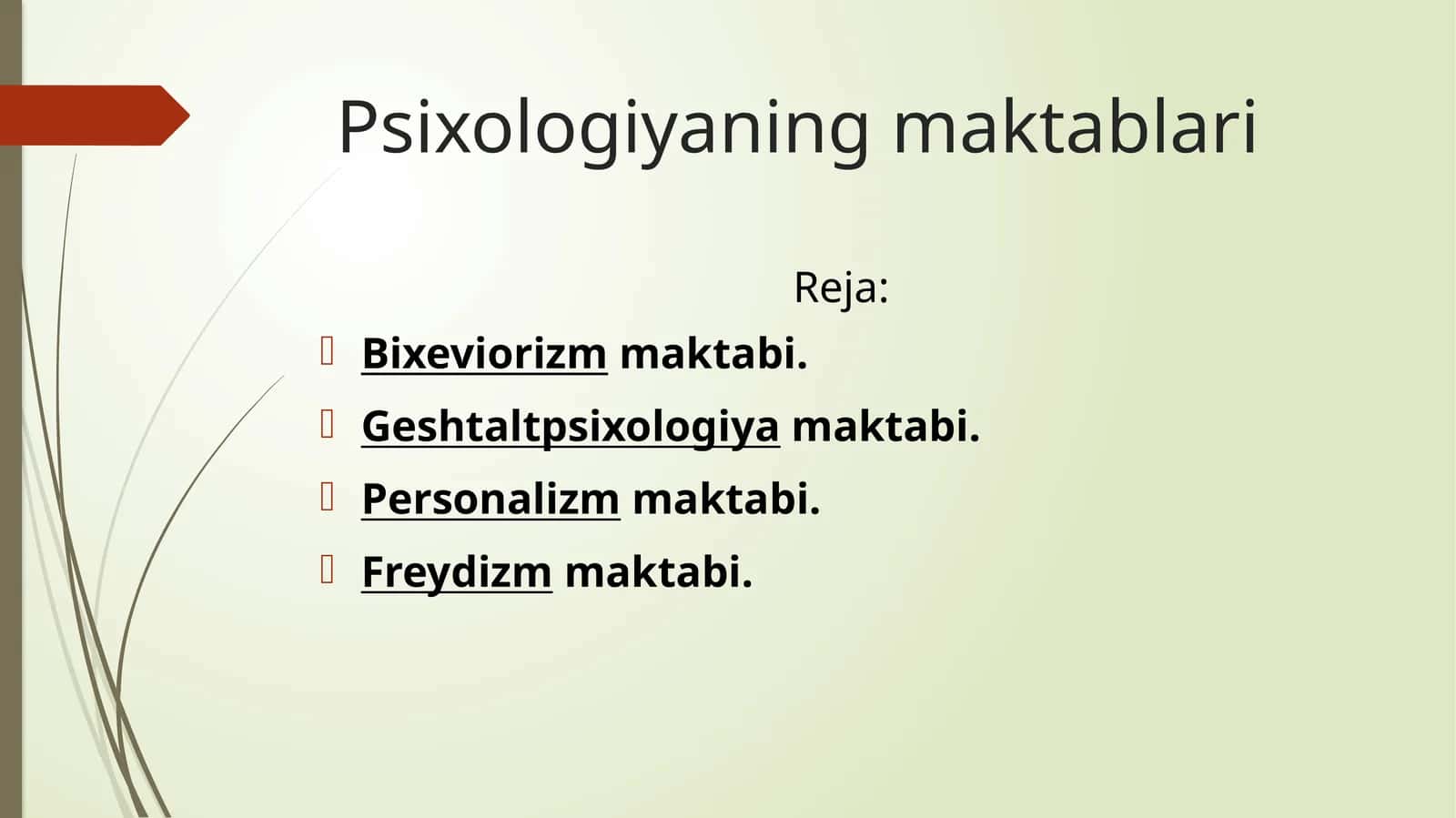 Psixologiyaning maktablari

Reja:

Bixeviorizm maktabi.
Geshtaltpsixologiya maktabi.
Personalizm maktabi.
Freydizm maktabi.